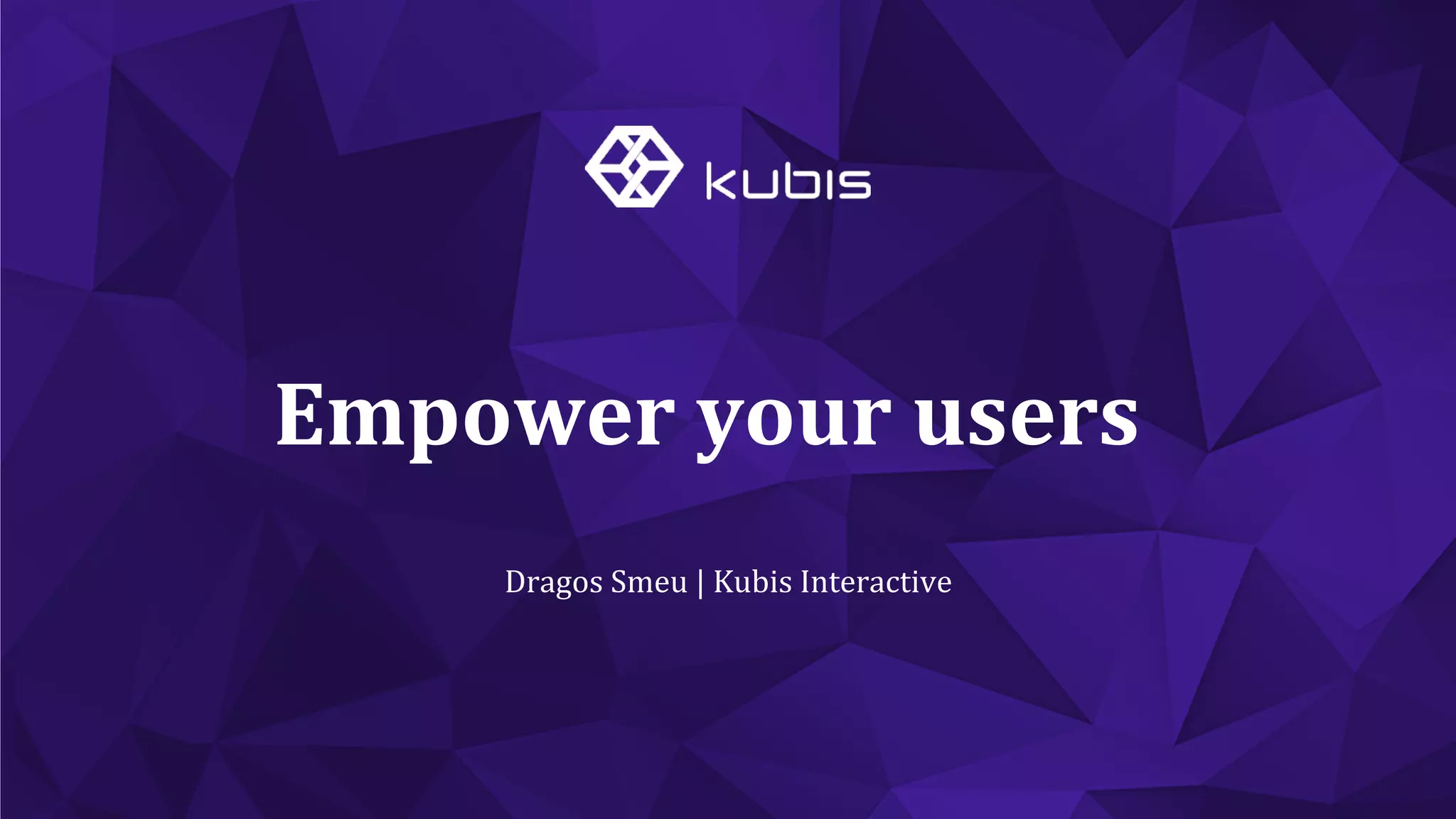 kubis

Empower your users

Dragos Smeu | Kubis Interactive